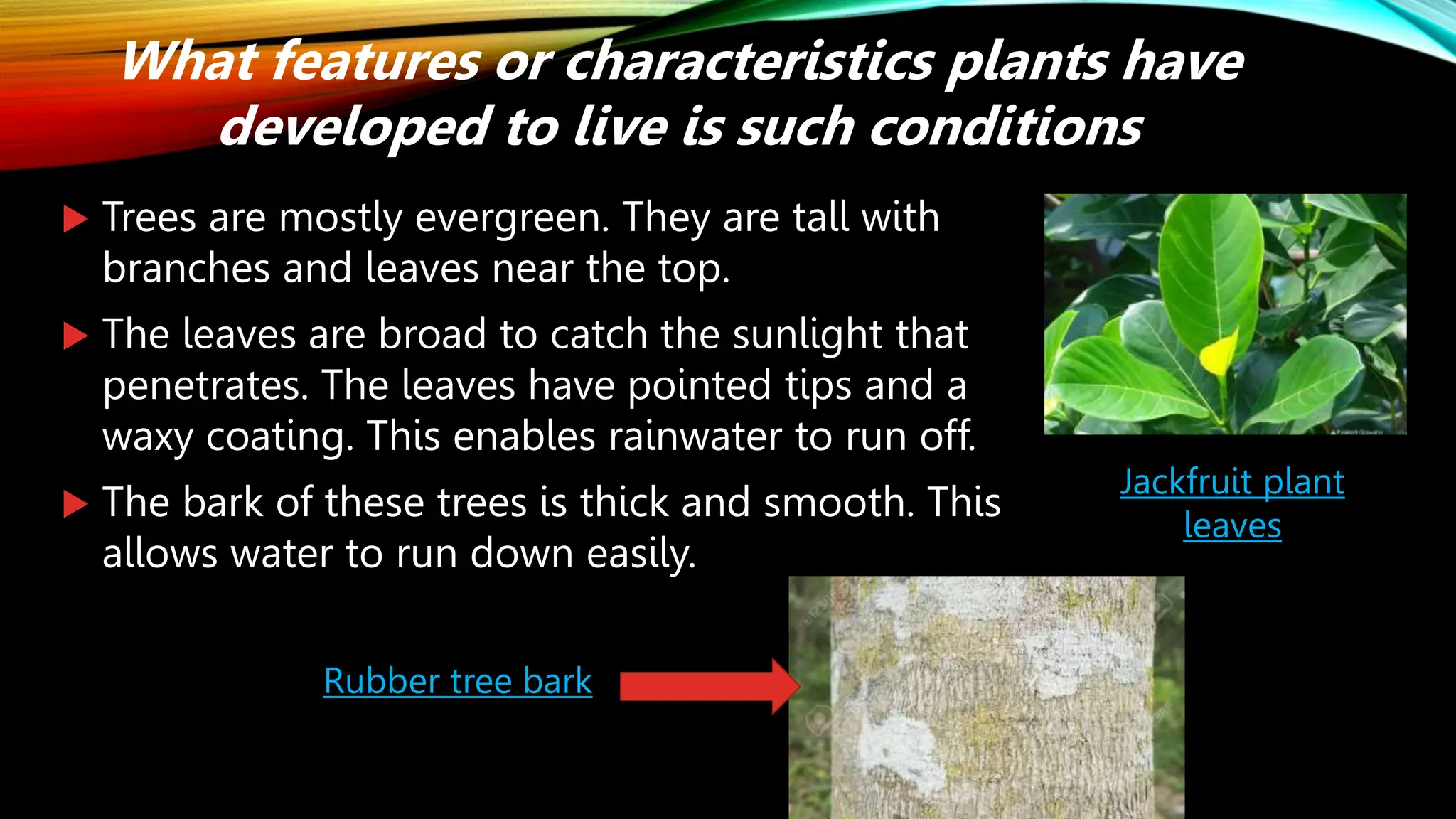 What features or characteristics plants have developed to live is such conditions

Trees are mostly evergreen. They are tall with branches and leaves near the top.

The leaves are broad to catch the sunlight that penetrates. The leaves have pointed tips and a waxy coating. This enables rainwater to run off.

The bark of these trees is thick and smooth. This allows water to run down easily.

Jackfruit plant leaves

Rubber tree bark